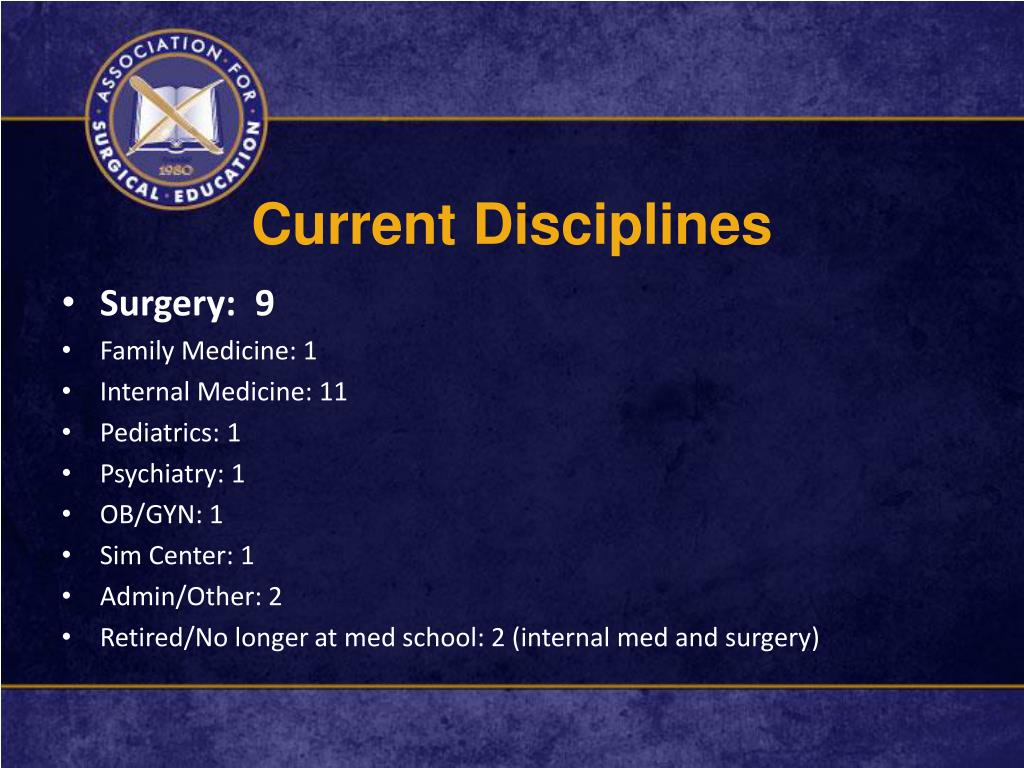 ASSOCIATION FOR SURGICAL EDUCATION
1980

Current Disciplines

• Surgery: 9
• Family Medicine: 1
• Internal Medicine: 11
• Pediatrics: 1
• Psychiatry: 1
• OB/GYN: 1
• Sim Center: 1
• Admin/Other: 2
• Retired/No longer at med school: 2 (internal med and surgery)